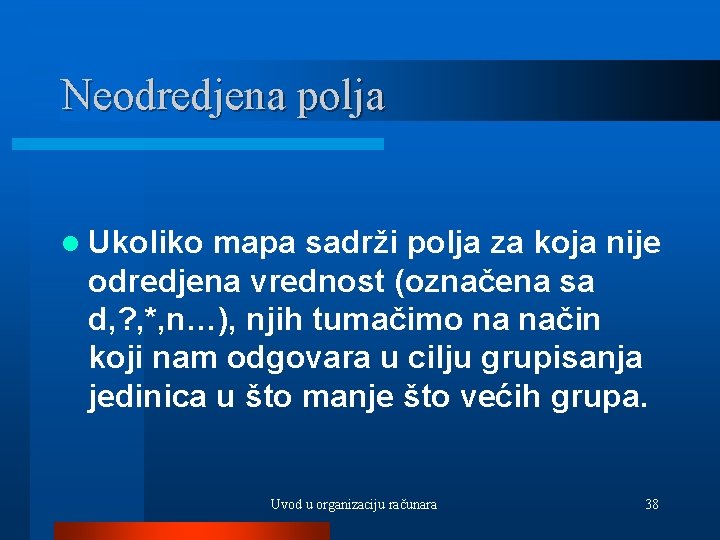 Neodredjena polja

Ukoliko mapa sadrži polja za koja nije odredjena vrednost (označena sa d,?,*,n…), njih tumačimo na način koji nam odgovara u cilju grupisanja jedinica u što manje što većih grupa.

Uvod u organizaciju računara

38